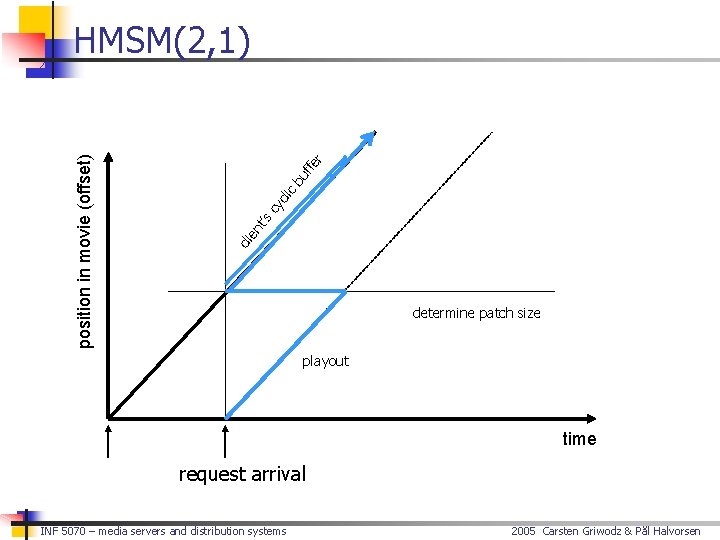 HMSM(2,1)

position in movie (offset)

client's cyclic buffer

determine patch size

playout

time

request arrival

INF 5070 – media servers and distribution systems

2005 Carsten Griwodz & Pål Halvorsen